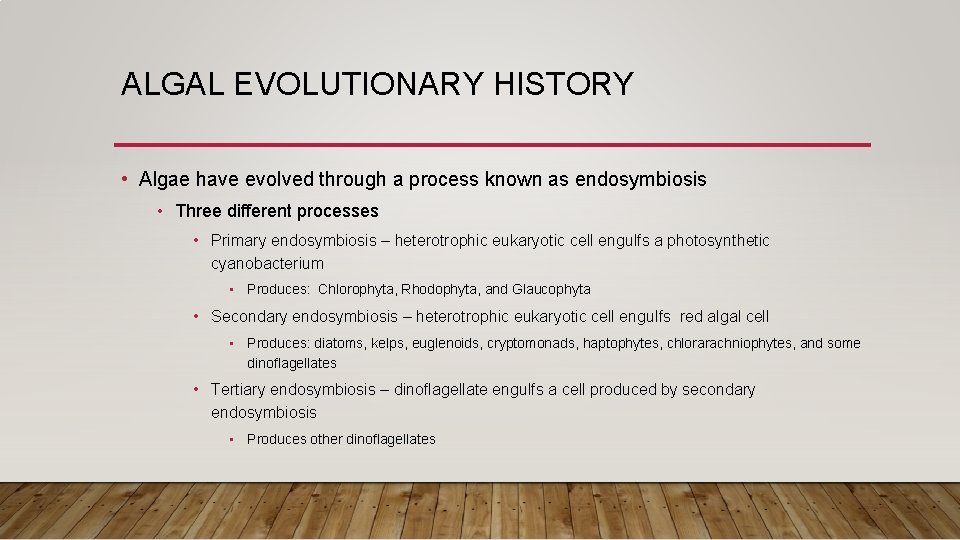 ALGAL EVOLUTIONARY HISTORY

• Algae have evolved through a process known as endosymbiosis

• Three different processes

• Primary endosymbiosis – heterotrophic eukaryotic cell engulfs a photosynthetic cyanobacterium

• Produces: Chlorophyta, Rhodophyta, and Glaucophyta

• Secondary endosymbiosis – heterotrophic eukaryotic cell engulfs red algal cell

• Produces: diatoms, kelps, euglenoids, cryptomonads, haptophytes, chlorarachniophytes, and some dinoflagellates

• Tertiary endosymbiosis – dinoflagellate engulfs a cell produced by secondary endosymbiosis

• Produces other dinoflagellates